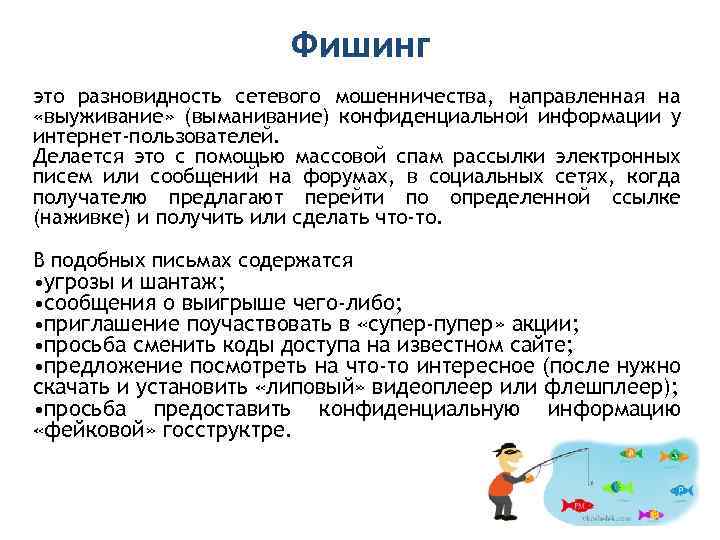 Фишинг

это разновидность сетевого мошенничества, направленная на «выуживание» (выманивание) конфиденциальной информации у интернет-пользователей.
Делается это с помощью массовой спам рассылки электронных писем или сообщений на форумах, в социальных сетях, когда получателю предлагают перейти по определенной ссылке (наживке) и получить или сделать что-то.

В подобных письмах содержатся
•угрозы и шантаж;
•сообщения о выигрыше чего-либо;
•приглашение поучаствовать в «супер-пупер» акции;
•просьба сменить коды доступа на известном сайте;
•предложение посмотреть на что-то интересное (после нужно скачать и установить «липовый» видеоплеер или флешплеер);
•просьба предоставить конфиденциальную информацию «фейковой» госструктре.